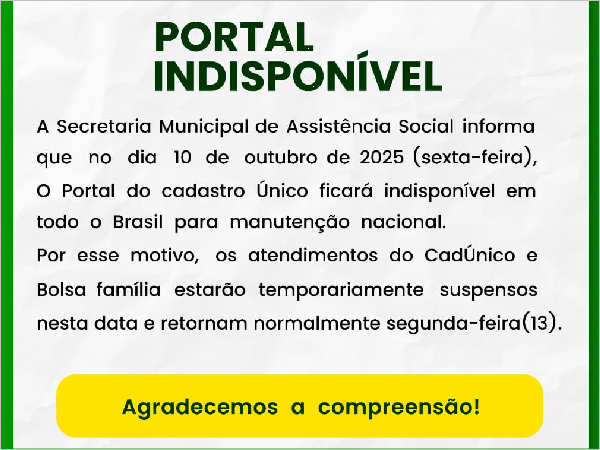 PORTAL INDISPONÍVEL

A Secretaria Municipal de Assistência Social informa que no dia 10 de outubro de 2025 (sexta-feira), O Portal do cadastro Único ficará indisponível em todo o Brasil para manutenção nacional.
Por esse motivo, os atendimentos do CadÚnico e Bolsa família estarão temporariamente suspensos nesta data e retornam normalmente segunda-feira(13).

Agradecemos a compreensão!